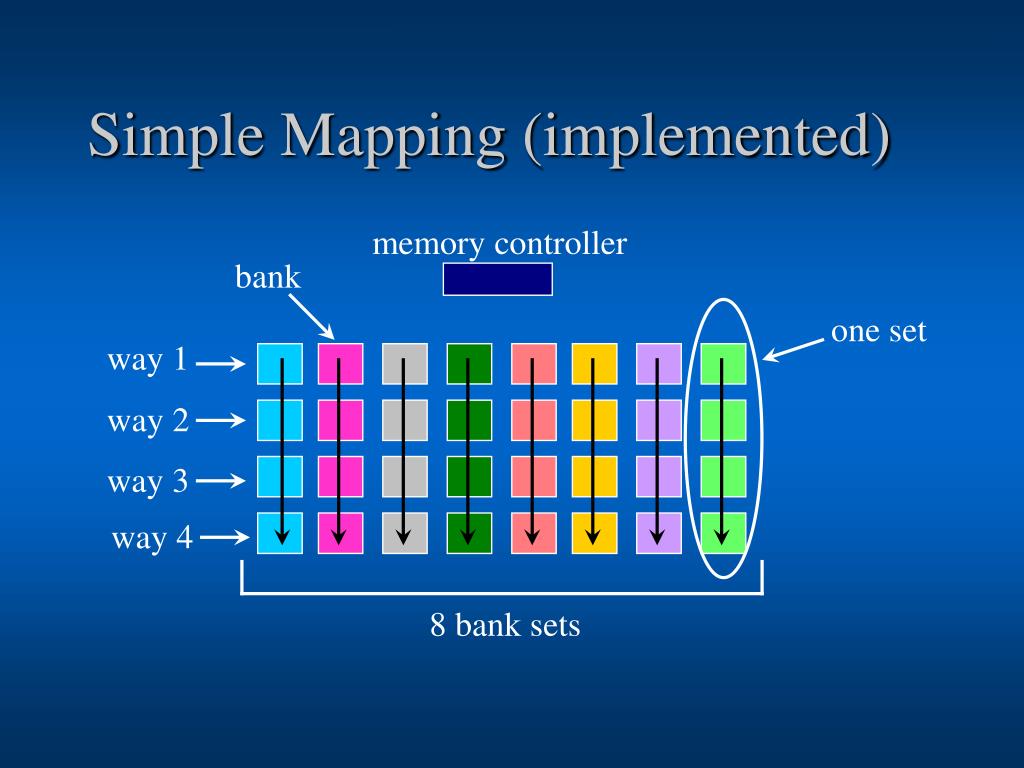 Simple Mapping (implemented)

memory controller

bank

one set

way 1

way 2

way 3

way 4

8 bank sets